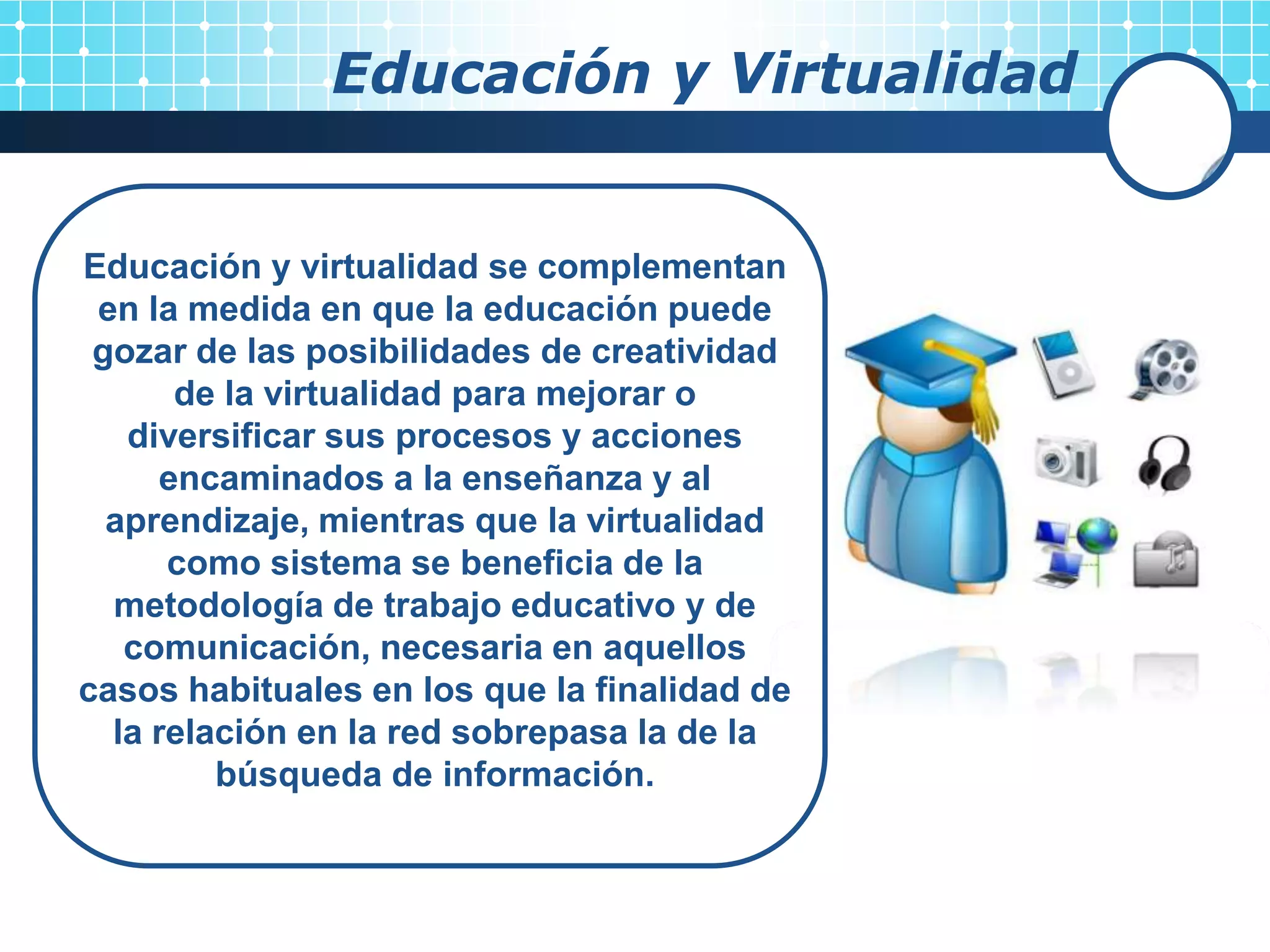 Educación y Virtualidad

Educación y virtualidad se complementan en la medida en que la educación puede gozar de las posibilidades de creatividad de la virtualidad para mejorar o diversificar sus procesos y acciones encaminados a la enseñanza y al aprendizaje, mientras que la virtualidad como sistema se beneficia de la metodología de trabajo educativo y de comunicación, necesaria en aquellos casos habituales en los que la finalidad de la relación en la red sobrepasa la de la búsqueda de información.